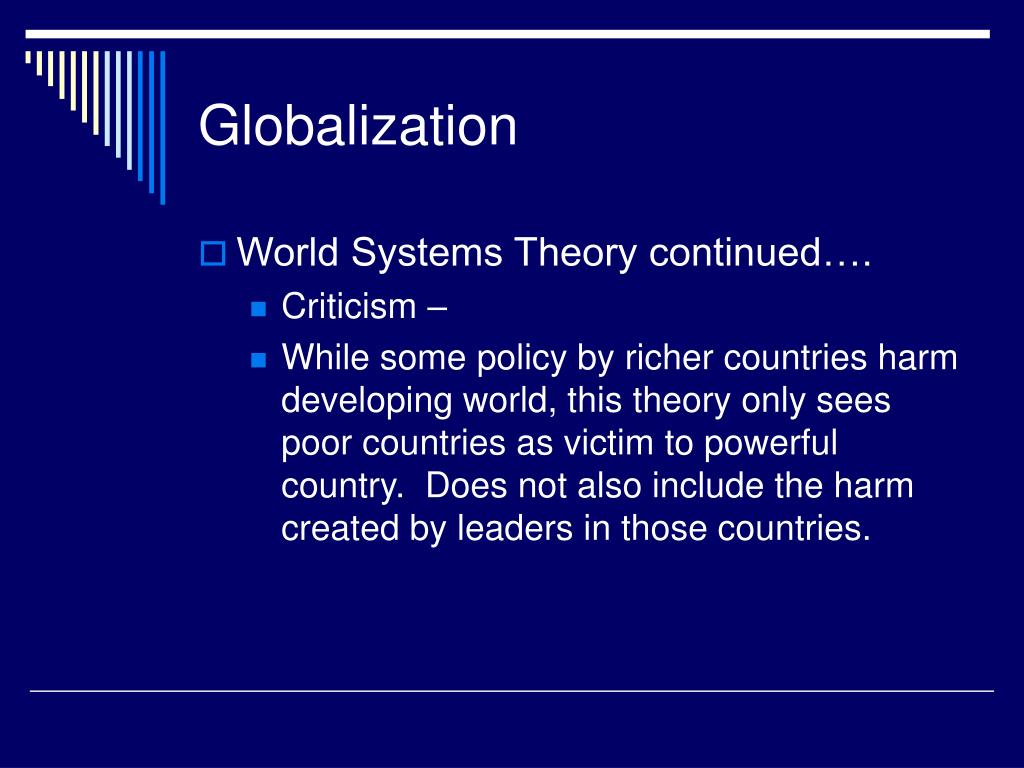 Globalization

World Systems Theory continued….

Criticism –

While some policy by richer countries harm developing world, this theory only sees poor countries as victim to powerful country.  Does not also include the harm created by leaders in those countries.